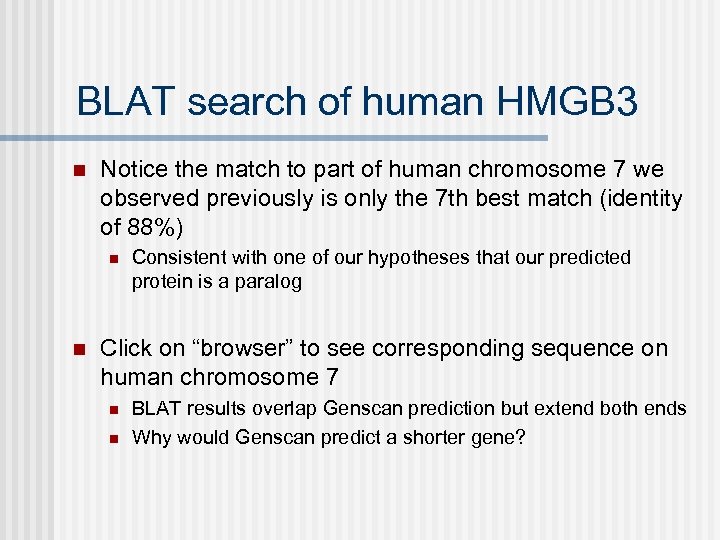 BLAT search of human HMGB3

Notice the match to part of human chromosome 7 we observed previously is only the 7th best match (identity of 88%)

Consistent with one of our hypotheses that our predicted protein is a paralog

Click on “browser” to see corresponding sequence on human chromosome 7

BLAT results overlap Genscan prediction but extend both ends

Why would Genscan predict a shorter gene?